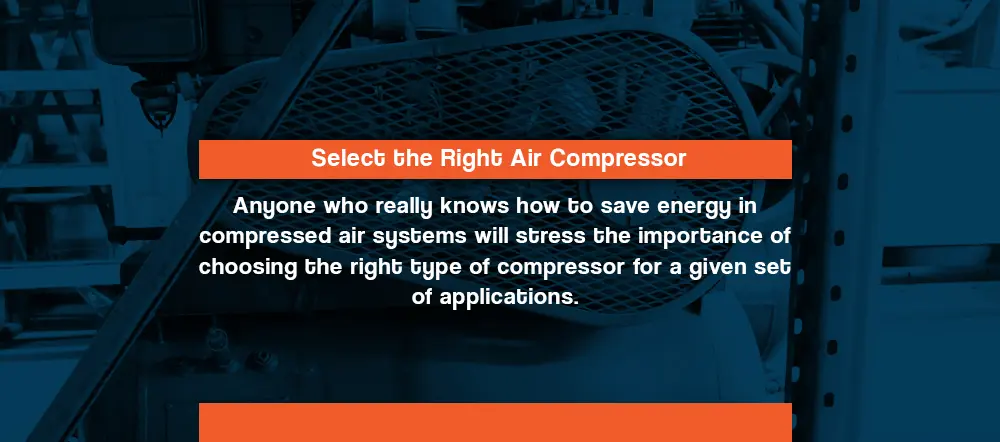 Select the Right Air Compressor

Anyone who really knows how to save energy in compressed air systems will stress the importance of choosing the right type of compressor for a given set of applications.